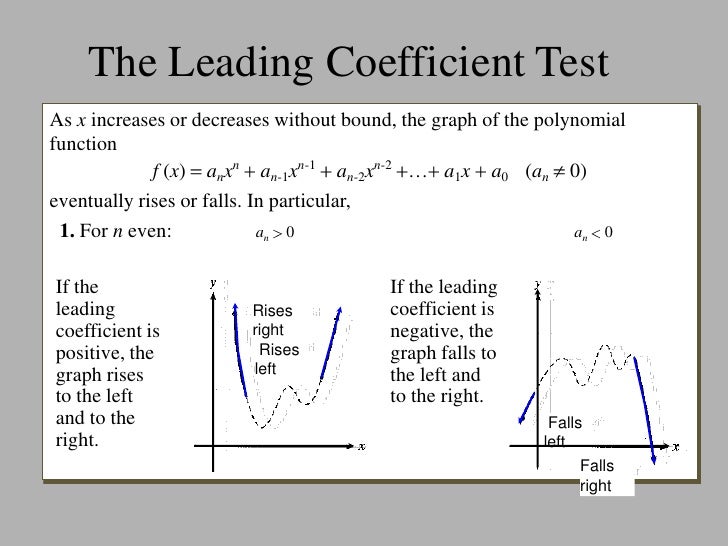 The Leading Coefficient Test

As $x$ increases or decreases without bound, the graph of the polynomial function

$f(x) = a_n x^n + a_{n-1}x^{n-1} + a_{n-2}x^{n-2} + \ldots + a_1 x + a_0 \quad (a_n \neq 0)$

eventually rises or falls. In particular,

**1.** For $n$ even: $a_n > 0$ $a_n < 0$

If the leading coefficient is positive, the graph rises to the left and to the right.

$y$

Rises right

Rises left

$x$

If the leading coefficient is negative, the graph falls to the left and to the right.

$y$

Falls left

$x$

Falls right